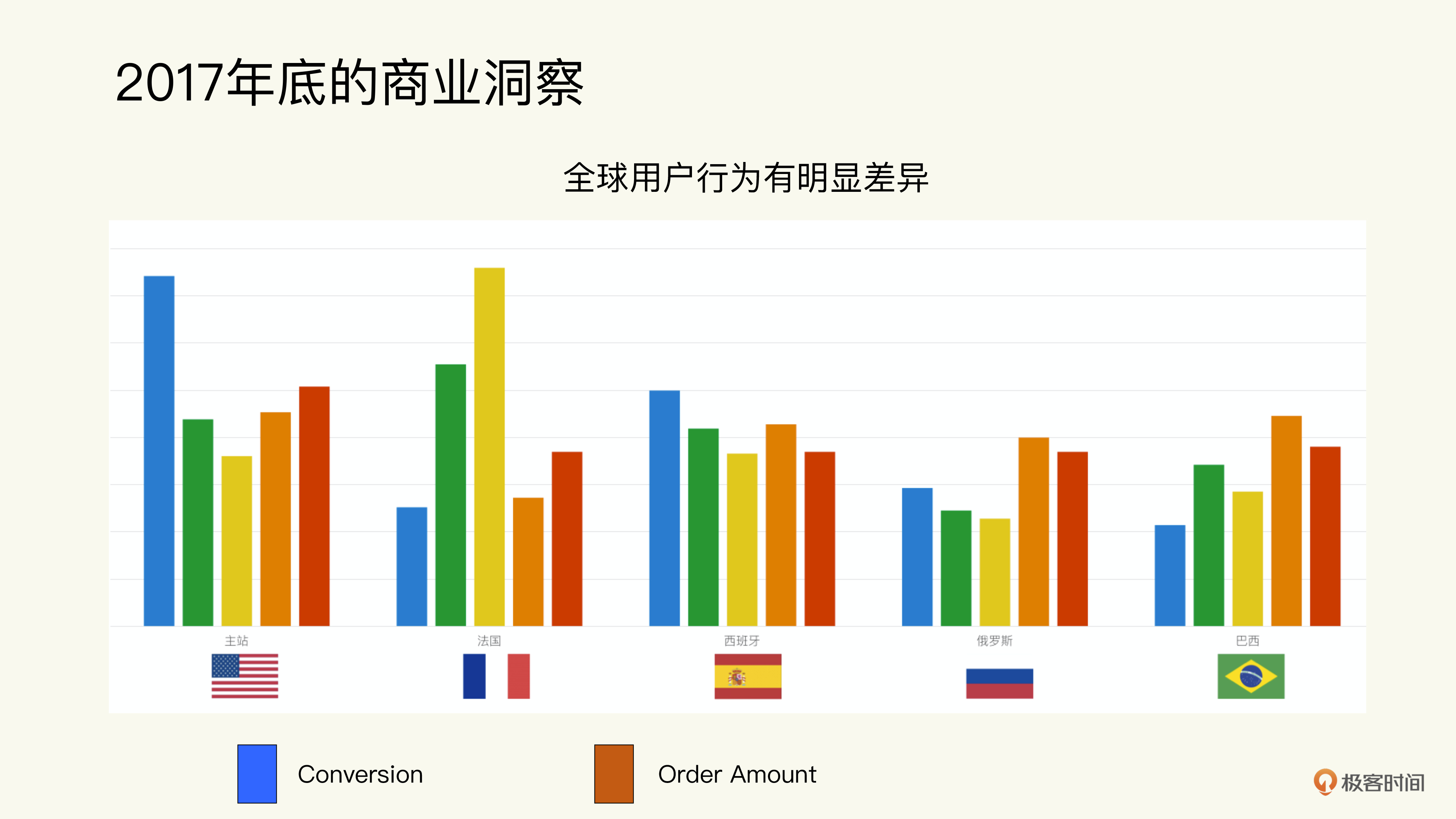 2017年底的商业洞察

全球用户行为有明显差异

主站

法国

西班牙

俄罗斯

巴西

Conversion

Order Amount

极客时间